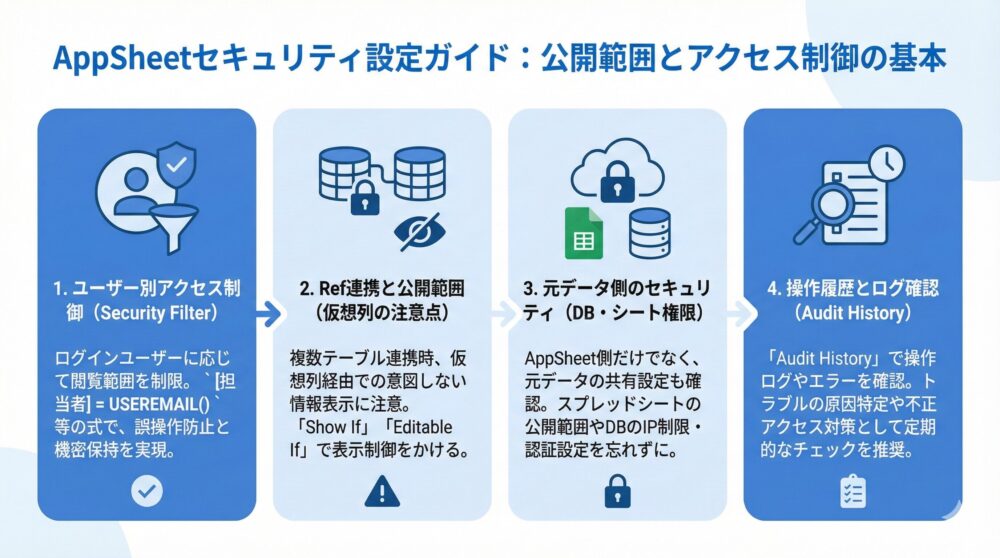 AppSheetセキュリティ設定ガイド：公開範囲とアクセス制御の基本

1. ユーザー別アクセス制御（Security Filter）

ログインユーザーに応じて閲覧範囲を制限。`[担当者] = USEREMAIL()` 等の式で、誤操作防止と機密保持を実現。

2. Ref連携と公開範囲（仮想列の注意点）

複数テーブル連携時、仮想列経由での意図しない情報表示に注意。「Show If」「Editable If」で表示制御をかける。

3. 元データ側のセキュリティ（DB・シート権限）

AppSheet側だけでなく、元データの共有設定も確認。スプレッドシートの公開範囲やDBのIP制限・認証設定を忘れずに。

4. 操作履歴とログ確認（Audit History）

「Audit History」で操作ログやエラーを確認。トラブルの原因特定や不正アクセス対策として定期的なチェックを推奨。